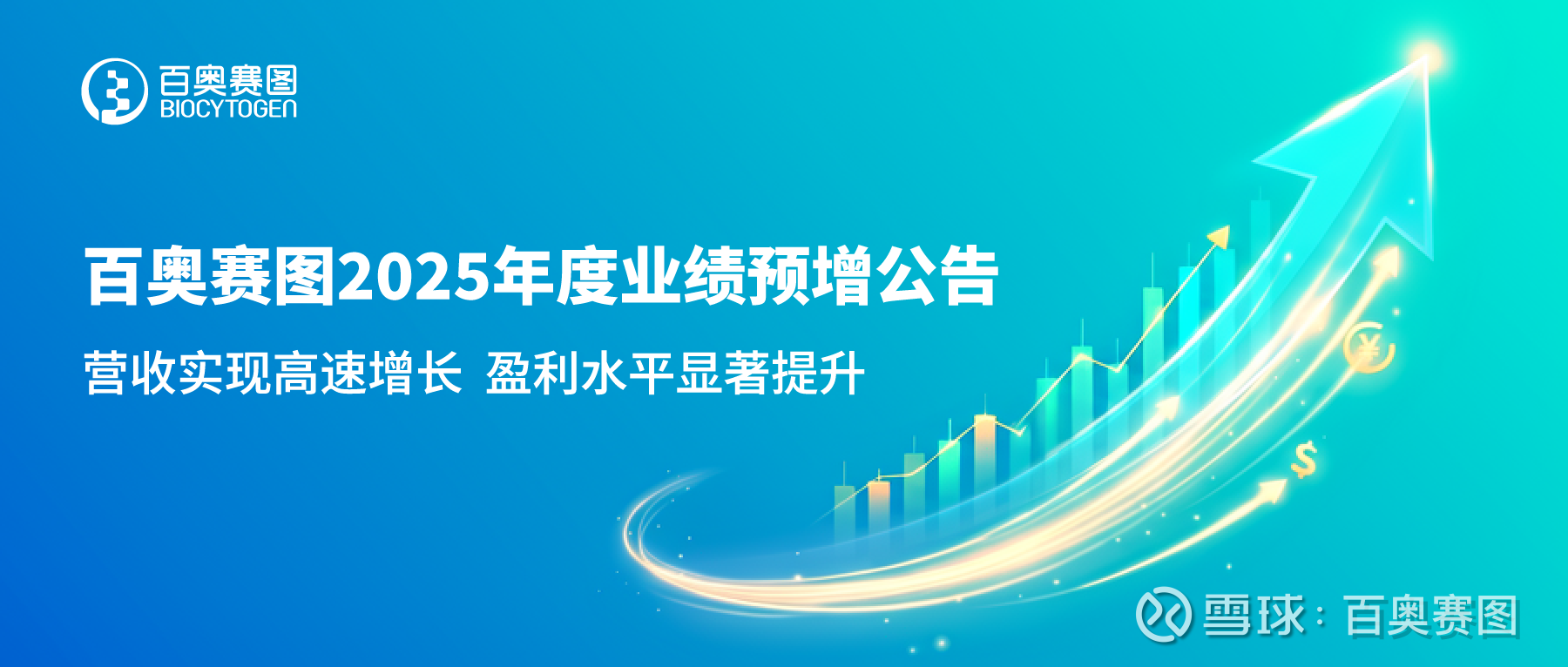 百奥赛图
BIOCYTOGEN

百奥赛图2025年度业绩预增公告

营收实现高速增长 盈利水平显著提升

¥

$

雪球：百奥赛图